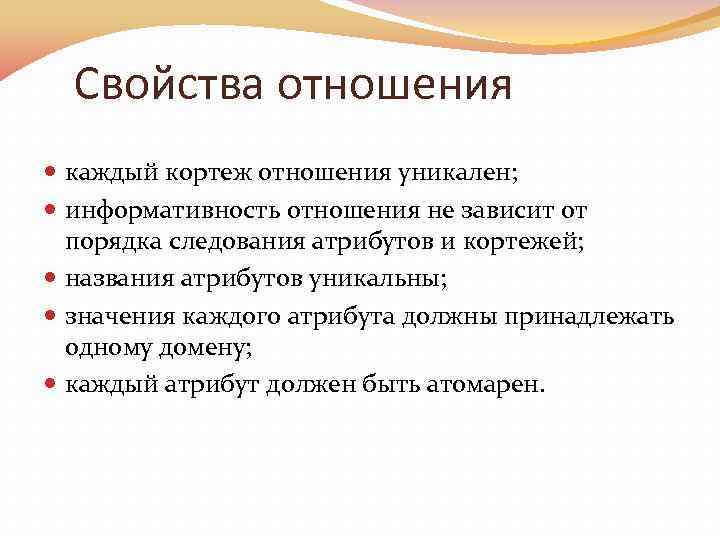 Свойства отношения

- каждый кортеж отношения уникален;
- информативность отношения не зависит от порядка следования атрибутов и кортежей;
- названия атрибутов уникальны;
- значения каждого атрибута должны принадлежать одному домену;
- каждый атрибут должен быть атомарен.